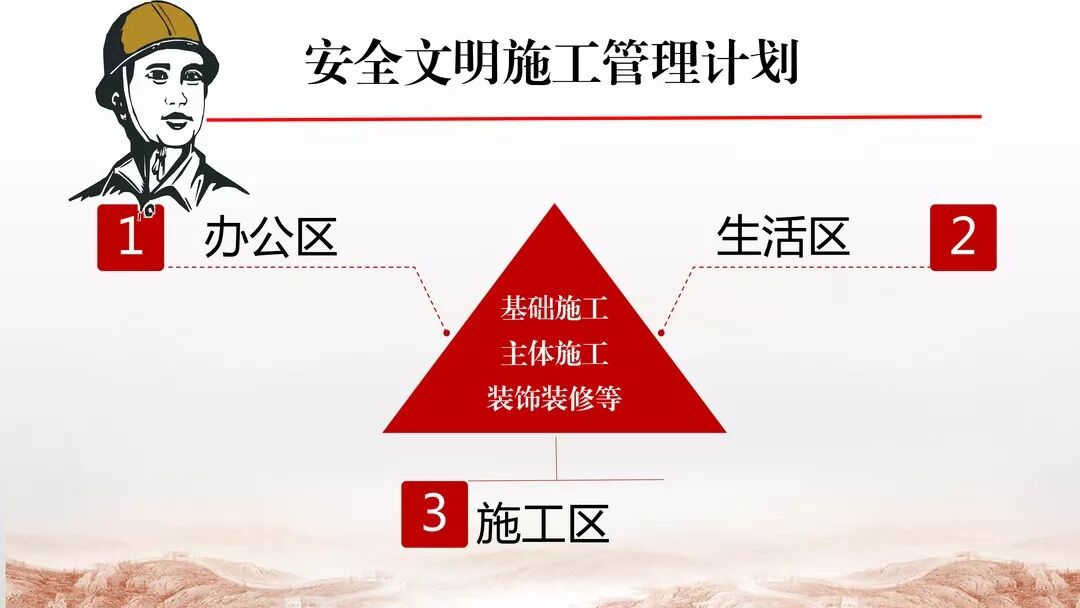 安全文明施工管理计划

1 办公区

生活区 2

基础施工
主体施工
装饰装修等

3 施工区